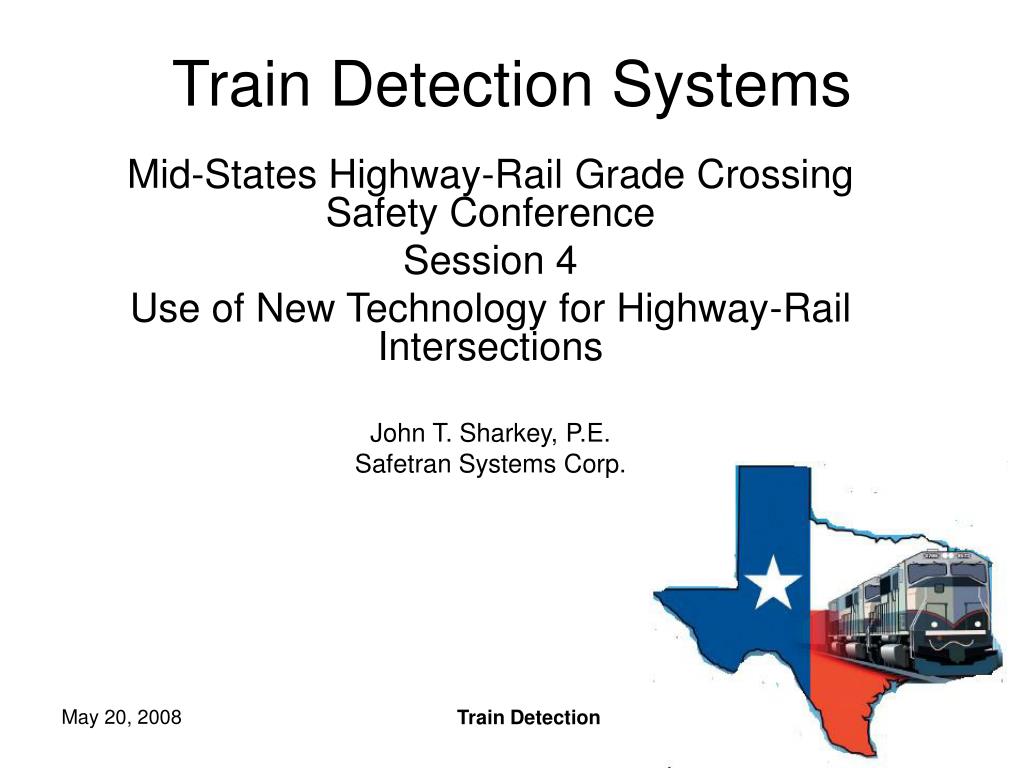 Train Detection Systems

Mid-States Highway-Rail Grade Crossing Safety Conference

Session 4

Use of New Technology for Highway-Rail Intersections

John T. Sharkey, P.E.
Safetran Systems Corp.

May 20, 2008

Train Detection